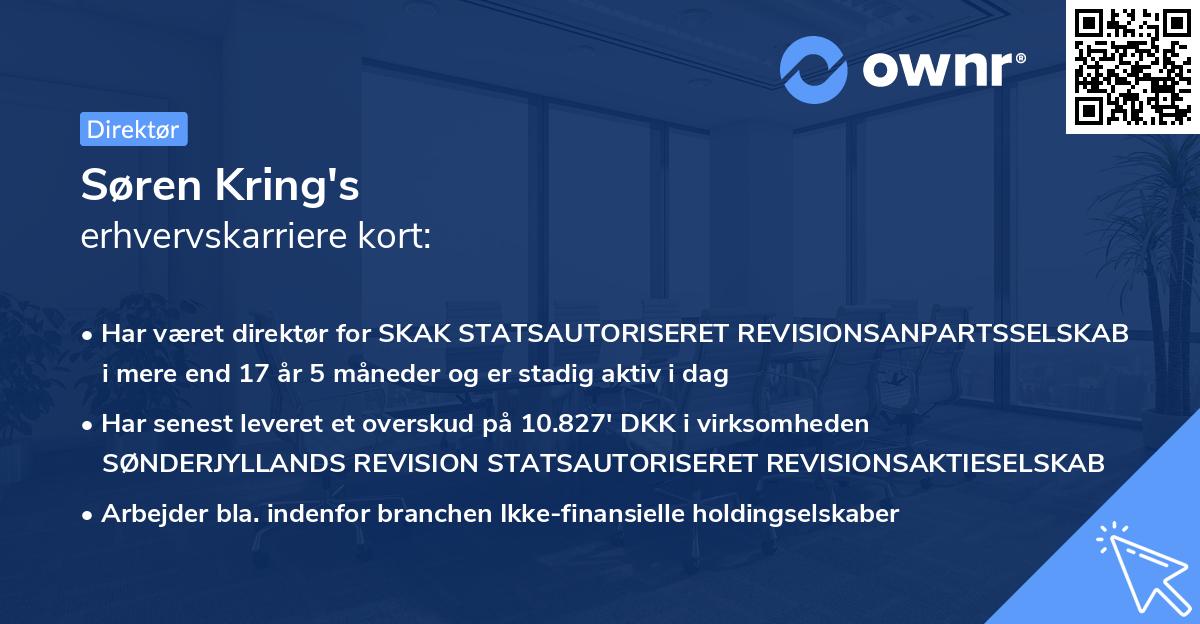 ownr®

Direktør

Søren Kring's
erhvervskarriere kort:

• Har været direktør for SKAK STATSAUTORISERET REVISIONSANPARTSSELSKAB i mere end 17 år 5 måneder og er stadig aktiv i dag

• Har senest leveret et overskud på 10.827' DKK i virksomheden SØNDERJYLLANDS REVISION STATSAUTORISERET REVISIONSAKTIESELSKAB

• Arbejder bla. indenfor branchen Ikke-finansielle holdingselskaber